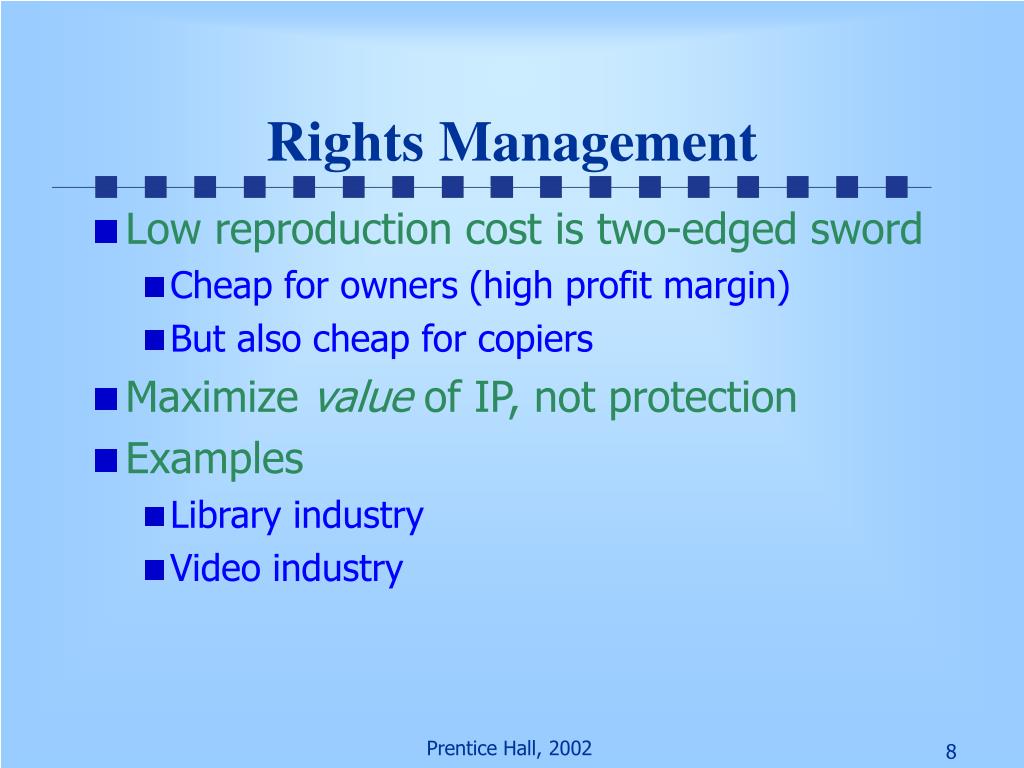 Rights Management

Low reproduction cost is two-edged sword
Cheap for owners (high profit margin)
But also cheap for copiers

Maximize value of IP, not protection

Examples
Library industry
Video industry

Prentice Hall, 2002

8